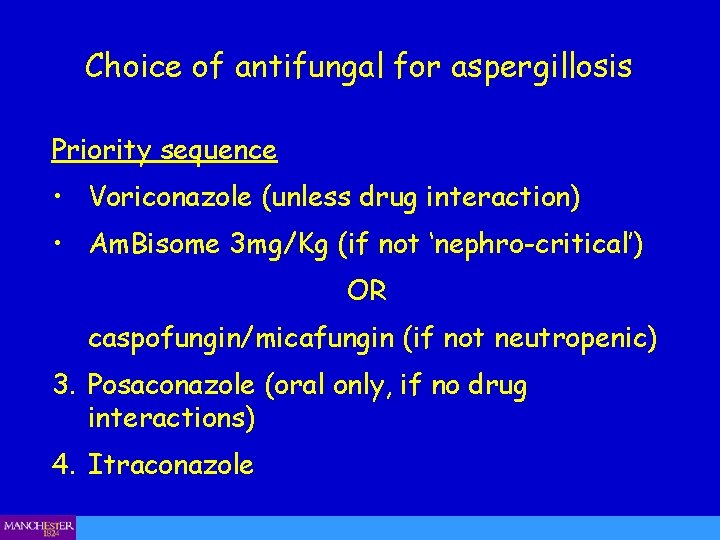 Choice of antifungal for aspergillosis

Priority sequence

• Voriconazole (unless drug interaction)

• AmBisome 3mg/Kg (if not ‘nephro-critical’)

OR

caspofungin/micafungin (if not neutropenic)

3. Posaconazole (oral only, if no drug interactions)

4. Itraconazole

MANCHESTER 1824